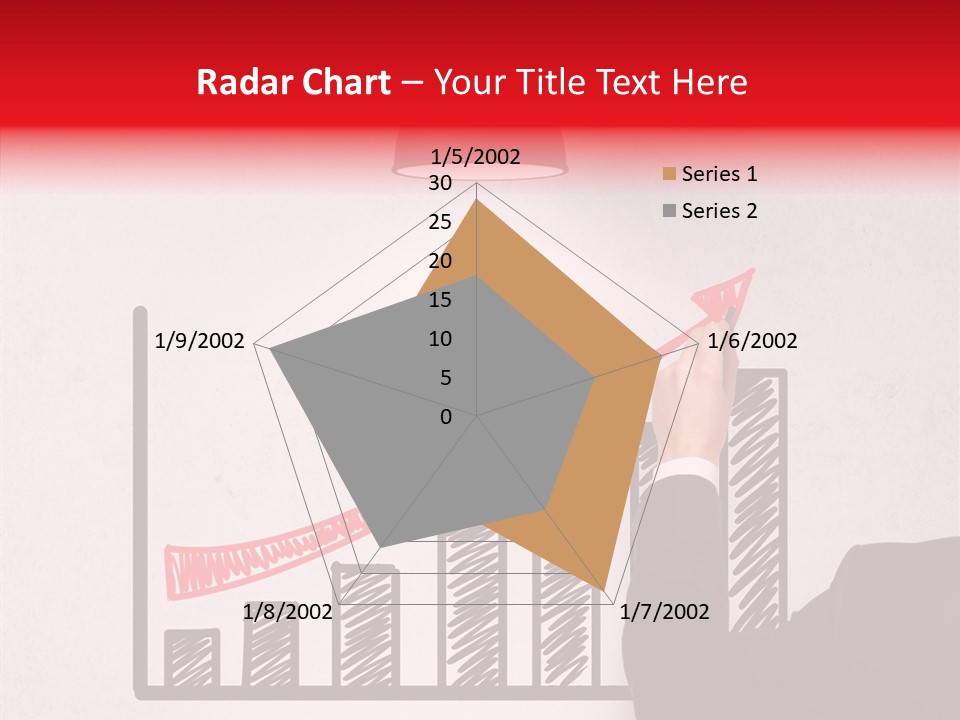 Radar Chart – Your Title Text Here

1/5/2002
30
25
20
15
10
5
0
1/6/2002
1/7/2002
1/8/2002
1/9/2002

Series 1
Series 2